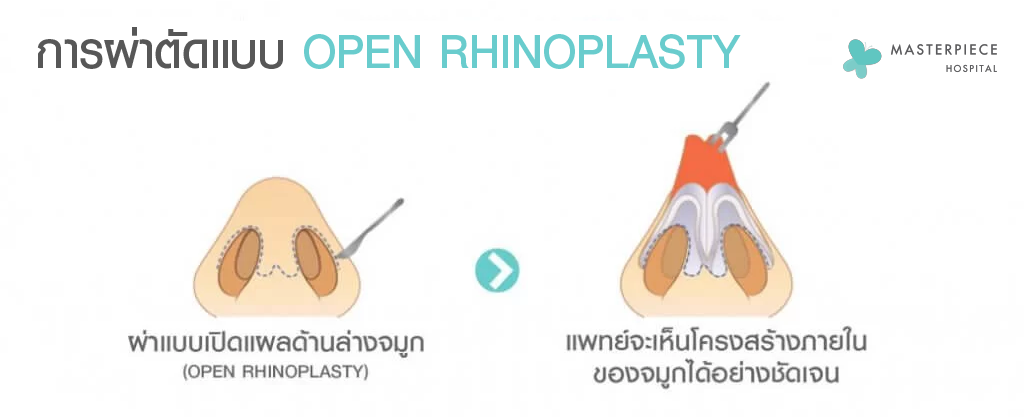 การผ่าตัดแบบ OPEN RHINOPLASTY

MASTERPIECE HOSPITAL

ผ่าแบบเปิดแผลด้านล่างจมูก
(OPEN RHINOPLASTY)

แพทย์จะเห็นโครงสร้างภายในของจมูกได้อย่างชัดเจน